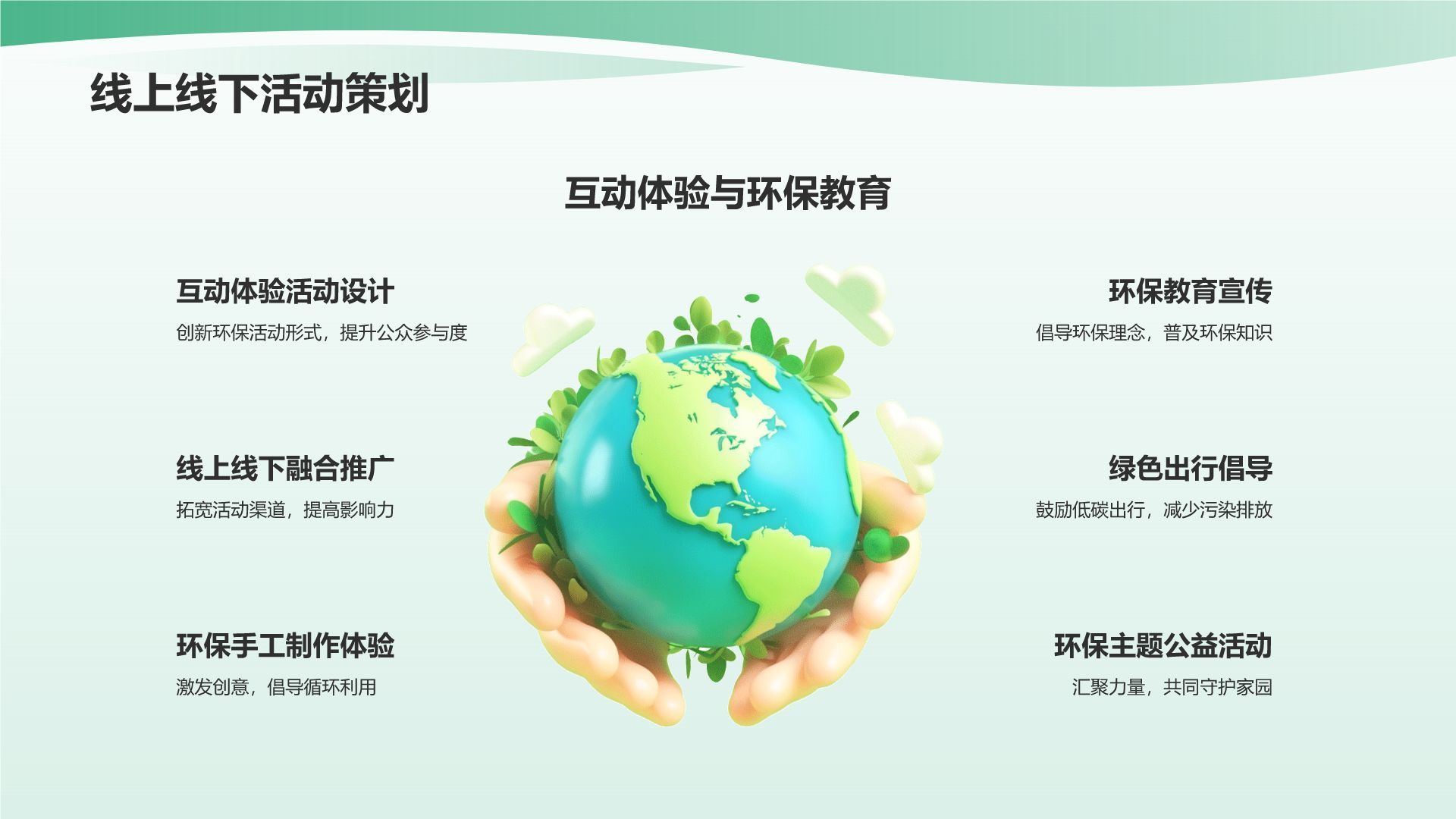 线上线下活动策划

互动体验与环保教育

互动体验活动设计
创新环保活动形式，提升公众参与度

线上线下融合推广
拓宽活动渠道，提高影响力

环保手工制作体验
激发创意，倡导循环利用

环保教育宣传
倡导环保理念，普及环保知识

绿色出行倡导
鼓励低碳出行，减少污染排放

环保主题公益活动
汇聚力量，共同守护家园